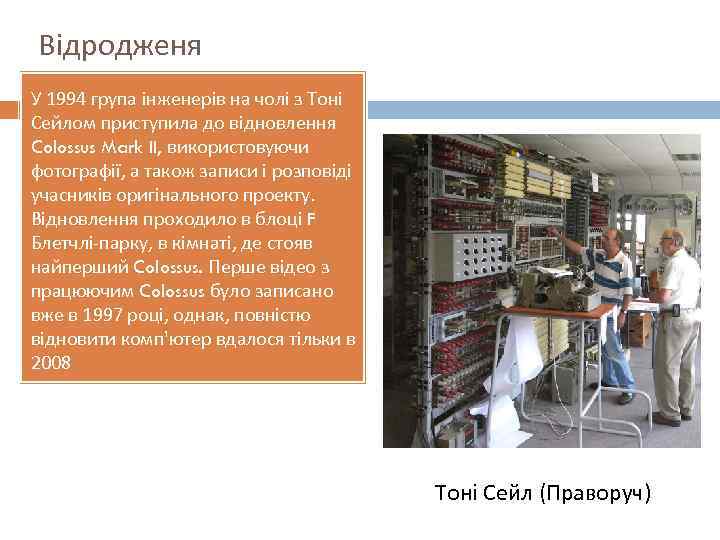 Відродженя

У 1994 група інженерів на чолі з Тоні Сейлом приступила до відновлення Colossus Mark II, використовуючи фотографії, а також записи і розповіді учасників оригінального проекту. Відновлення проходило в блоці F Блетчлі-парку, в кімнаті, де стояв найперший Colossus. Перше відео з працюючим Colossus було записано вже в 1997 році, однак, повністю відновити комп'ютер вдалося тільки в 2008

Тоні Сейл (Праворуч)